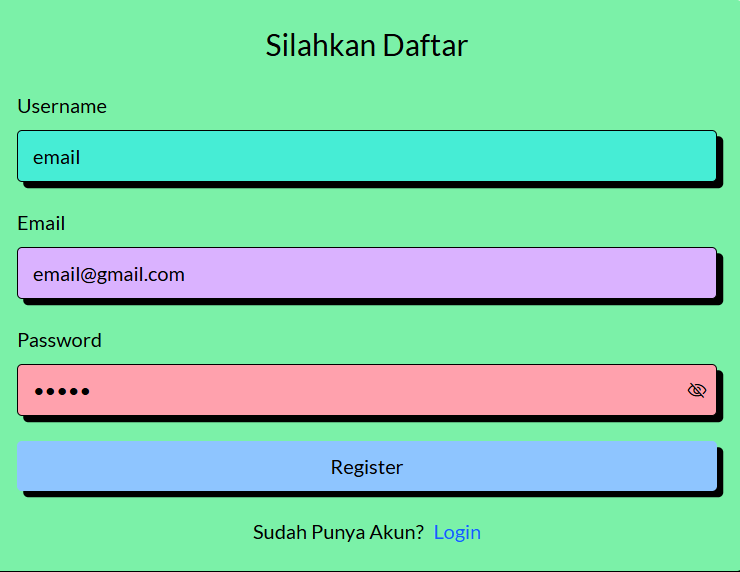 Silahkan Daftar

Username

email

Email

email@gmail.com

Password

•••••

Register

Sudah Punya Akun? Login